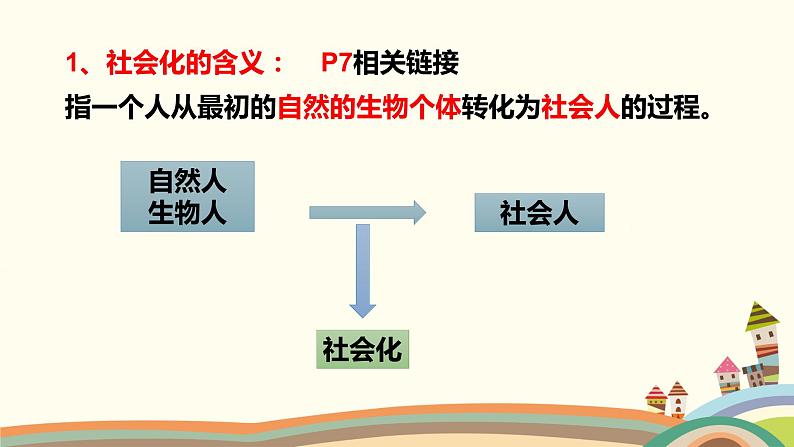 1、社会化的含义： P7相关链接

指一个人从最初的自然的生物个体转化为社会人的过程。

自然人
生物人

社会人

社会化